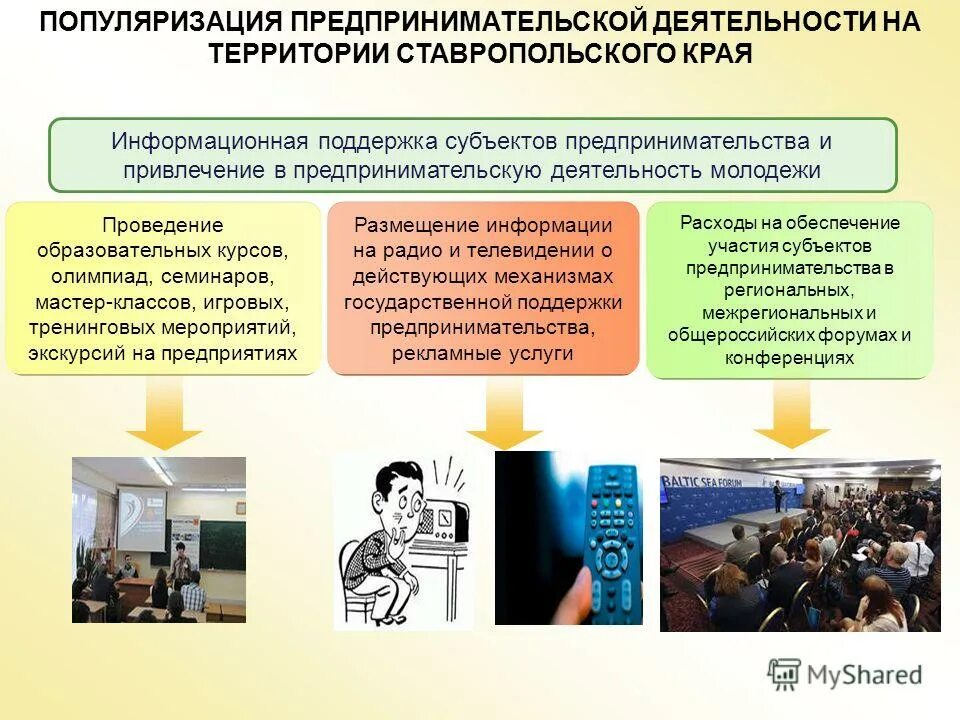 ПОПУЛЯРИЗАЦИЯ ПРЕДПРИНИМАТЕЛЬСКОЙ ДЕЯТЕЛЬНОСТИ НА ТЕРРИТОРИИ СТАВРОПОЛЬСКОГО КРАЯ

Информационная поддержка субъектов предпринимательства и привлечение в предпринимательскую деятельность молодежи

Проведение образовательных курсов, олимпиад, семинаров, мастер-классов, игровых, тренинговых мероприятий, экскурсий на предприятиях

Размещение информации на радио и телевидении о действующих механизмах государственной поддержки предпринимательства, рекламные услуги

Расходы на обеспечение участия субъектов предпринимательства в региональных, межрегиональных и общероссийских форумах и конференциях

BALTIC SEA FORUM

MyShared